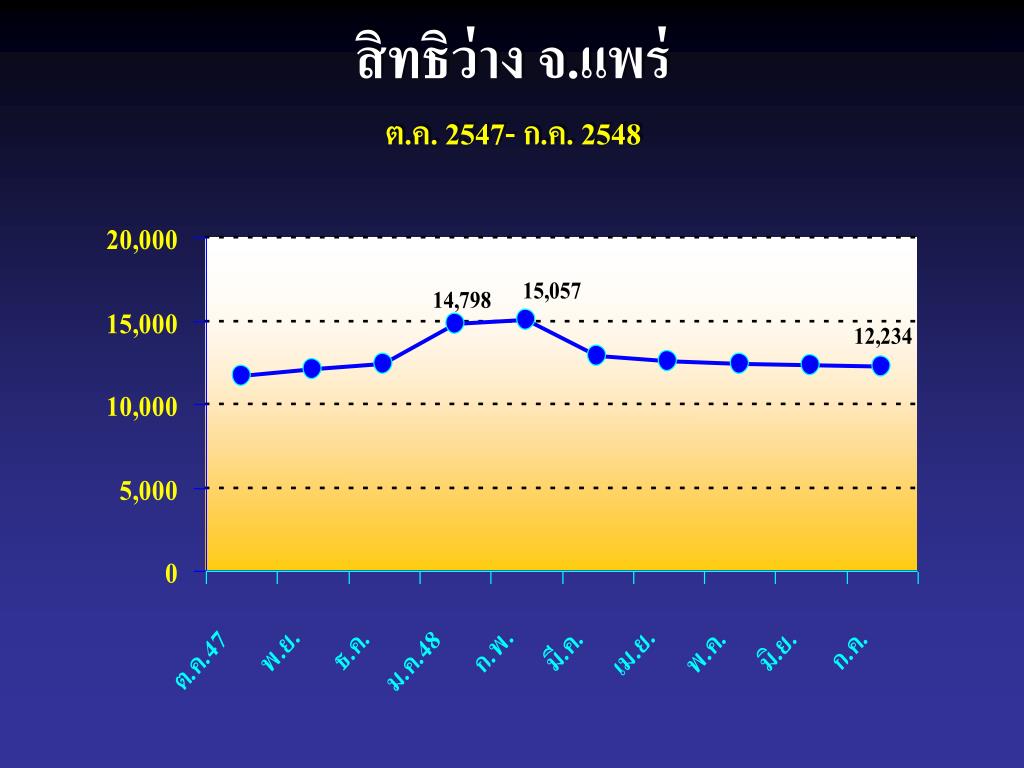 สิทธิว่าง จ.แพร่

ต.ค. 2547- ก.ค. 2548

20,000
15,000
10,000
5,000
0

14,798
15,057
12,234

ต.ค.47
พ.ย.
ธ.ค.
ม.ค.48
ก.พ.
มี.ค.
เม.ย.
พ.ค.
มิ.ย.
ก.ค.